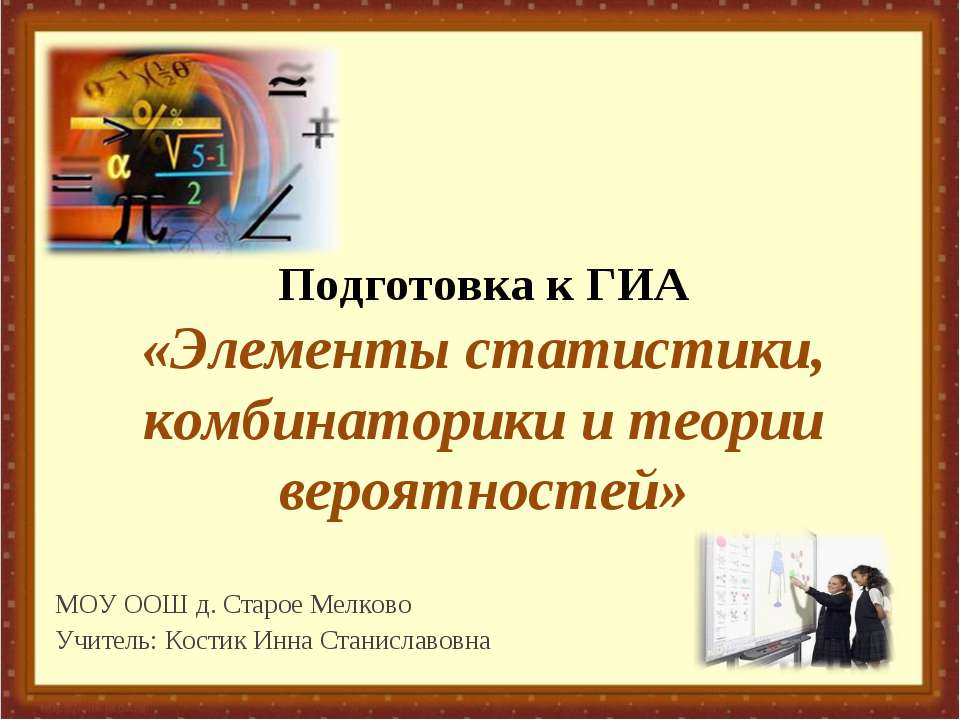 Подготовка к ГИА
«Элементы статистики, комбинаторики и теории вероятностей»

МОУ ООШ д. Старое Мелково
Учитель: Костик Инна Станиславовна